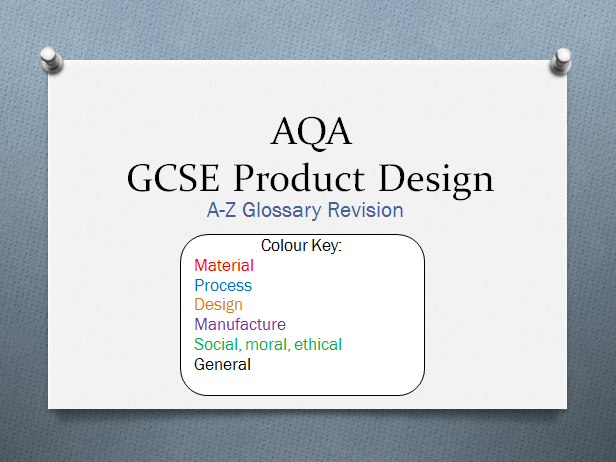 AQA
GCSE Product Design
A-Z Glossary Revision

Colour Key:
Material
Process
Design
Manufacture
Social, moral, ethical
General